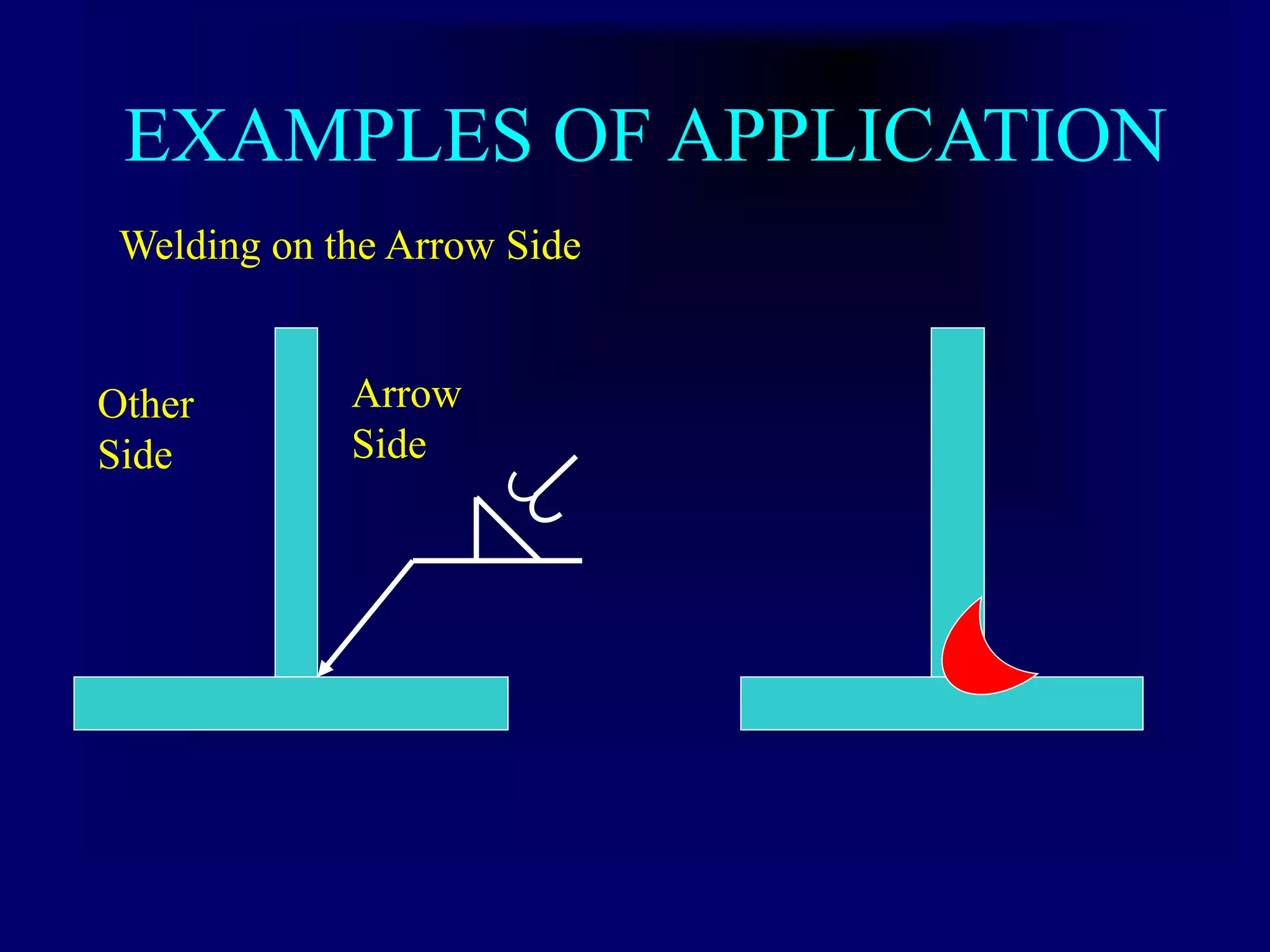 EXAMPLES OF APPLICATION

Welding on the Arrow Side

Other Side

Arrow Side